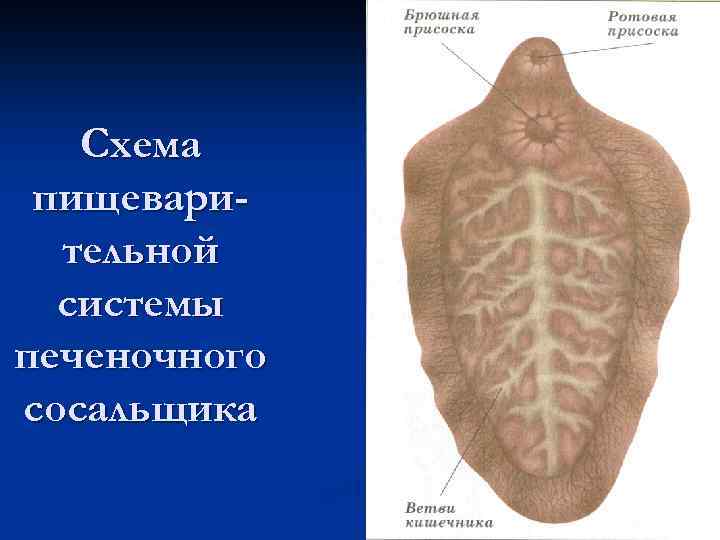 Схема пищеварительной системы печеночного сосальщика

Брюшная присоска

Ротовая присоска

Ветви кишечника